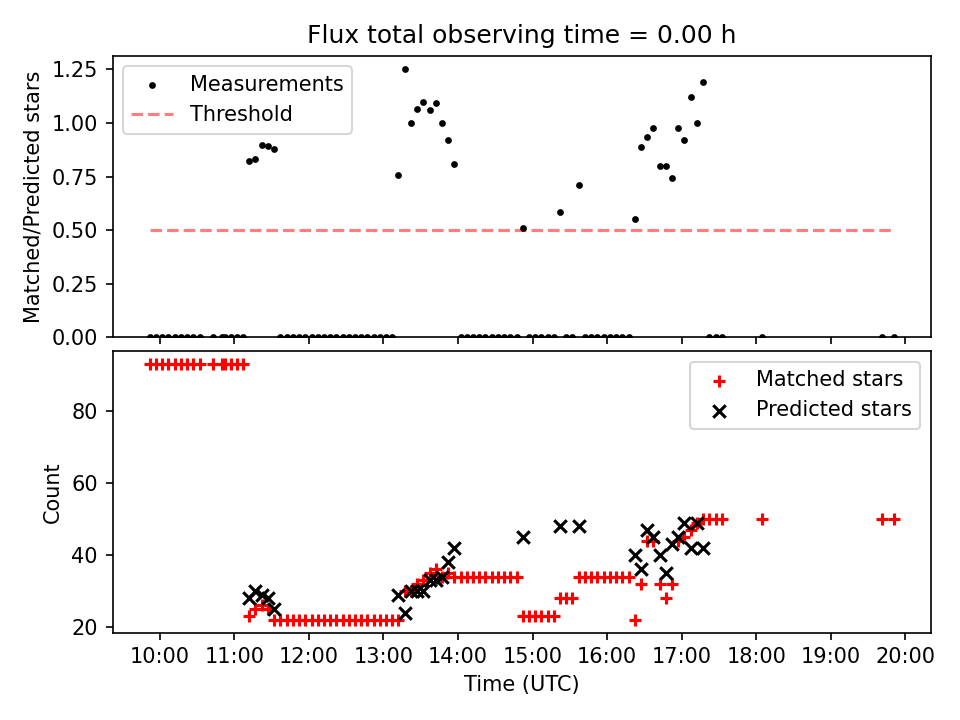 Flux total observing time = 0.00 h

Matched/Predicted stars

1.25
1.00
0.75
0.50
0.25
0.00

Measurements
Threshold

Count

80
60
40
20

Matched stars
Predicted stars

10:00 11:00 12:00 13:00 14:00 15:00 16:00 17:00 18:00 19:00 20:00

Time (UTC)